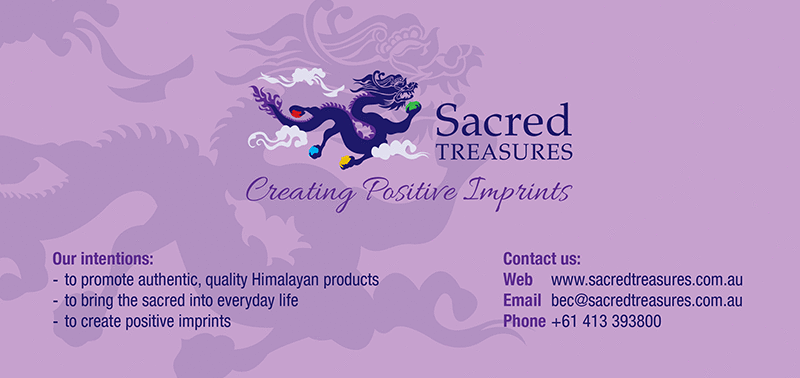 Sacred
TREASURES

Creating Positive Imprints

Our intentions:
- to promote authentic, quality Himalayan products
- to bring the sacred into everyday life
- to create positive imprints

Contact us:
Web www.sacredtreasures.com.au
Email bec@sacredtreasures.com.au
Phone +61 413 393800